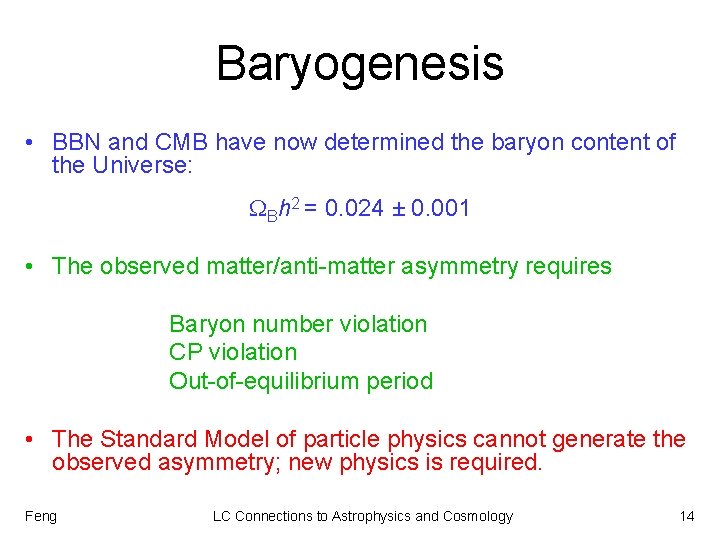 Baryogenesis

• BBN and CMB have now determined the baryon content of the Universe:

$\Omega_B h^2 = 0.024 \pm 0.001$

• The observed matter/anti-matter asymmetry requires

Baryon number violation
CP violation
Out-of-equilibrium period

• The Standard Model of particle physics cannot generate the observed asymmetry; new physics is required.

Feng LC Connections to Astrophysics and Cosmology 14